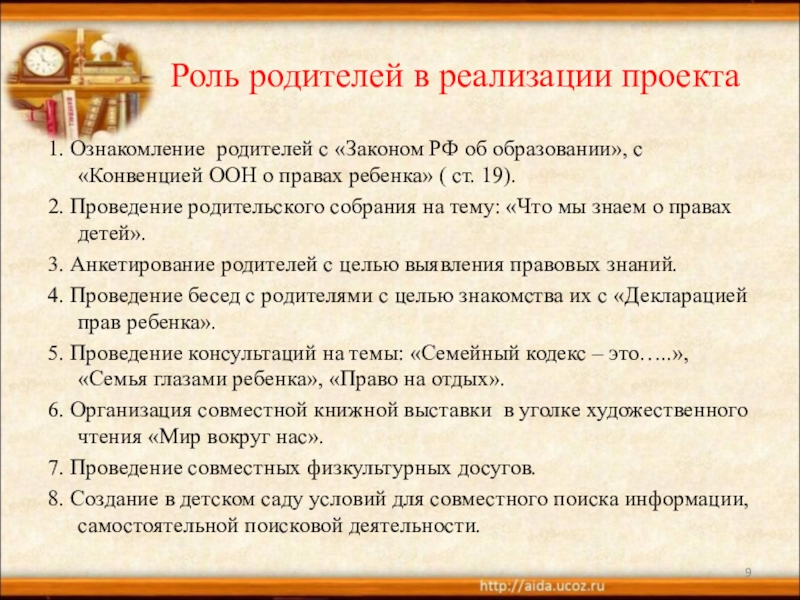 Роль родителей в реализации проекта

1. Ознакомление родителей с «Законом РФ об образовании», с «Конвенцией ООН о правах ребенка» ( ст. 19).

2. Проведение родительского собрания на тему: «Что мы знаем о правах детей».

3. Анкетирование родителей с целью выявления правовых знаний.

4. Проведение бесед с родителями с целью знакомства их с «Декларацией прав ребенка».

5. Проведение консультаций на темы: «Семейный кодекс – это…..», «Семья глазами ребенка», «Право на отдых».

6. Организация совместной книжной выставки в уголке художественного чтения «Мир вокруг нас».

7. Проведение совместных физкультурных досугов.

8. Создание в детском саду условий для совместного поиска информации, самостоятельной поисковой деятельности.

9

http://aida.ucoz.ru